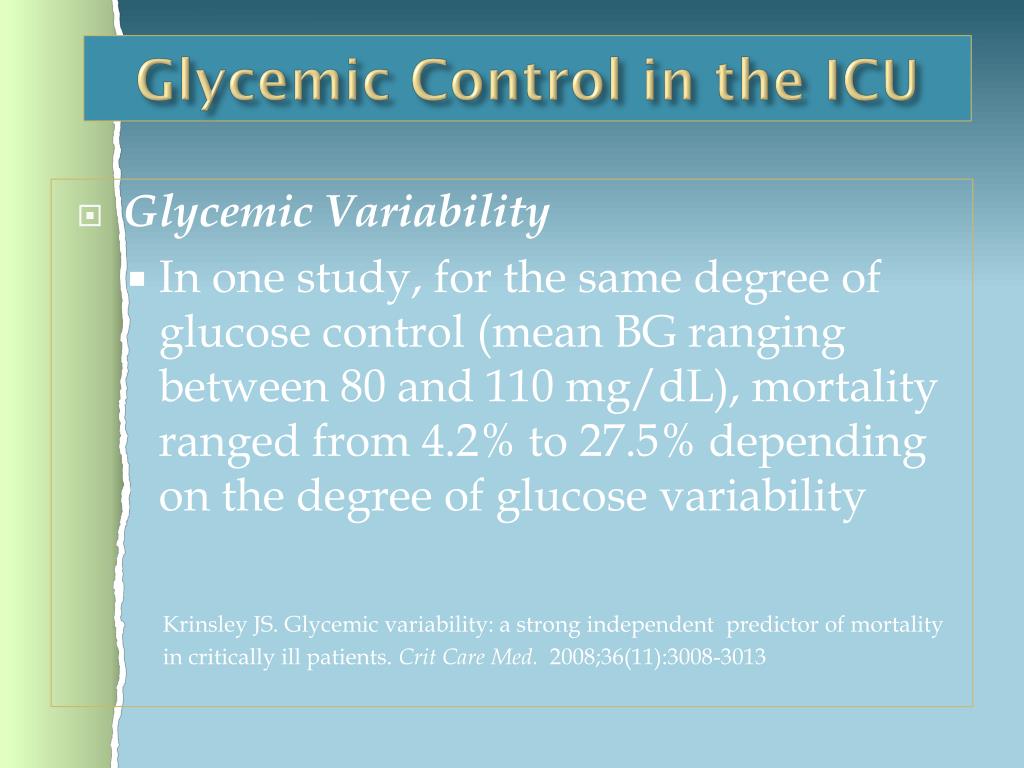 Glycemic Control in the ICU

Glycemic Variability

In one study, for the same degree of glucose control (mean BG ranging between 80 and 110 mg/dL), mortality ranged from 4.2% to 27.5% depending on the degree of glucose variability

Krinsley JS. Glycemic variability: a strong independent predictor of mortality in critically ill patients. Crit Care Med. 2008;36(11):3008-3013